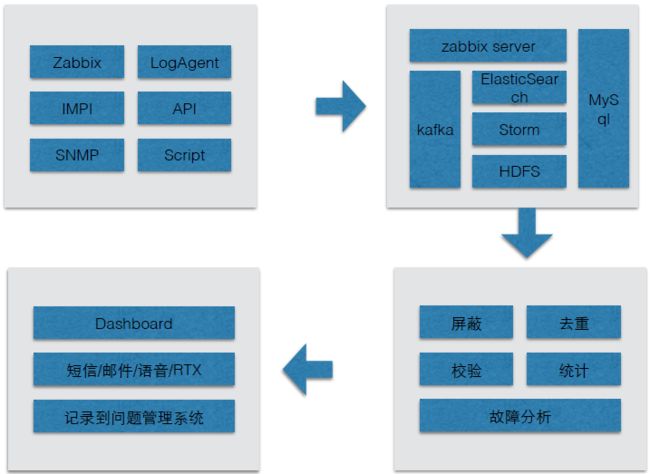 Zabbix
LogAgent
IMPI
API
SNMP
Script

zabbix server
kafka
ElasticSearch
Storm
HDFS
MySql

屏蔽
去重
校验
统计
故障分析

Dashboard
短信/邮件/语音/RTX
记录到问题管理系统